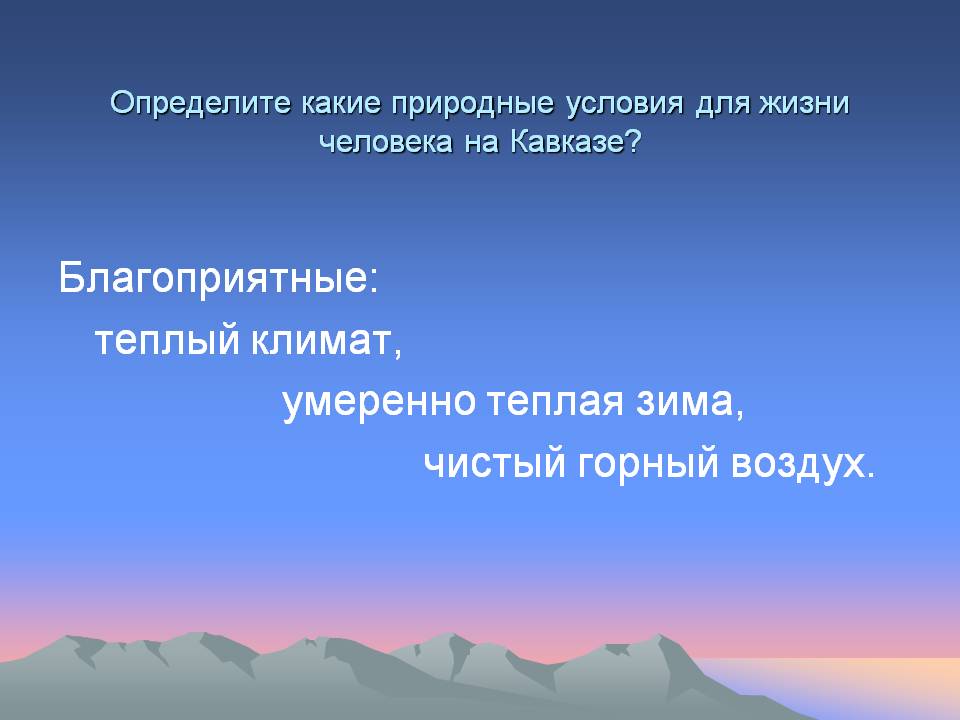 Определите какие природные условия для жизни человека на Кавказе?

Благоприятные:
теплый климат,
умеренно теплая зима,
чистый горный воздух.